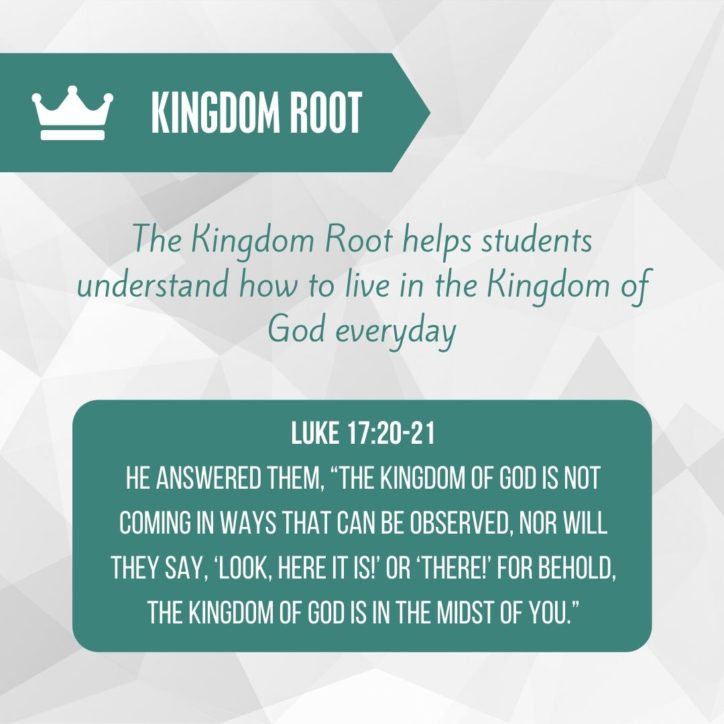 KINGDOM ROOT

The Kingdom Root helps students understand how to live in the Kingdom of God everyday

LUKE 17:20-21
HE ANSWERED THEM, “THE KINGDOM OF GOD IS NOT COMING IN WAYS THAT CAN BE OBSERVED, NOR WILL THEY SAY, ‘LOOK, HERE IT IS!’ OR ‘THERE!’ FOR BEHOLD, THE KINGDOM OF GOD IS IN THE MIDST OF YOU.”